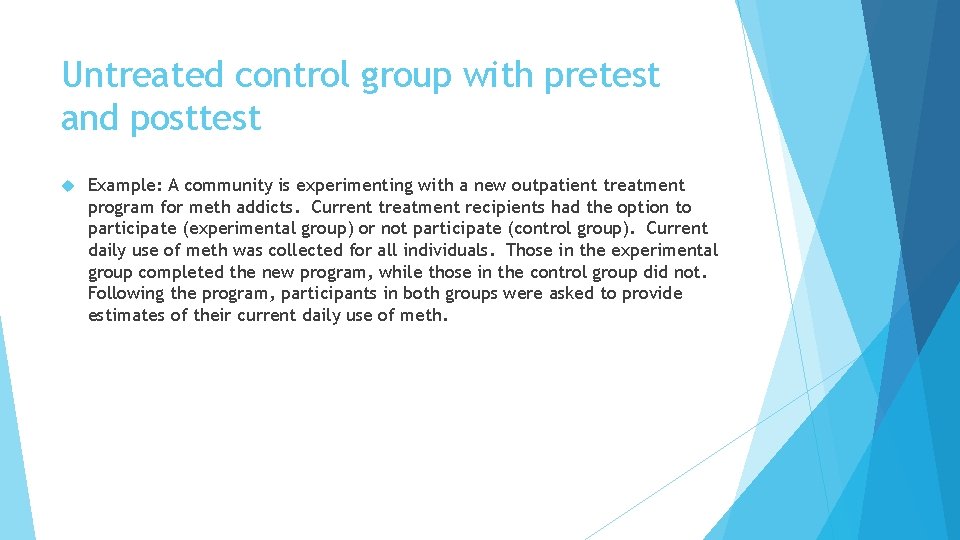 Untreated control group with pretest and posttest

Example: A community is experimenting with a new outpatient treatment program for meth addicts. Current treatment recipients had the option to participate (experimental group) or not participate (control group). Current daily use of meth was collected for all individuals. Those in the experimental group completed the new program, while those in the control group did not. Following the program, participants in both groups were asked to provide estimates of their current daily use of meth.